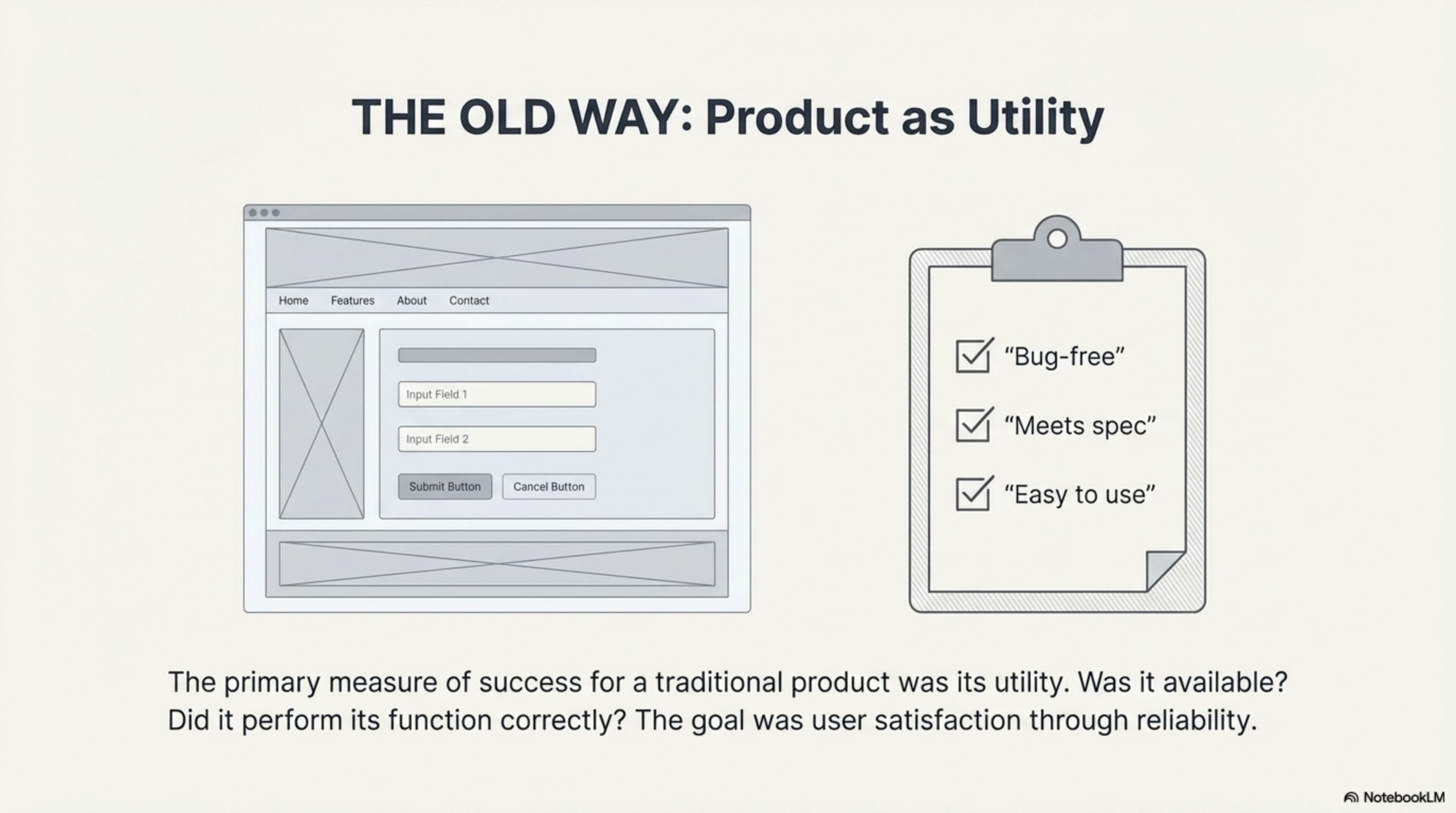 THE OLD WAY: Product as Utility

Home Features About Contact

Input Field 1

Input Field 2

Submit Button Cancel Button

“Bug-free”

“Meets spec”

“Easy to use”

The primary measure of success for a traditional product was its utility. Was it available? Did it perform its function correctly? The goal was user satisfaction through reliability.

NotebookLM